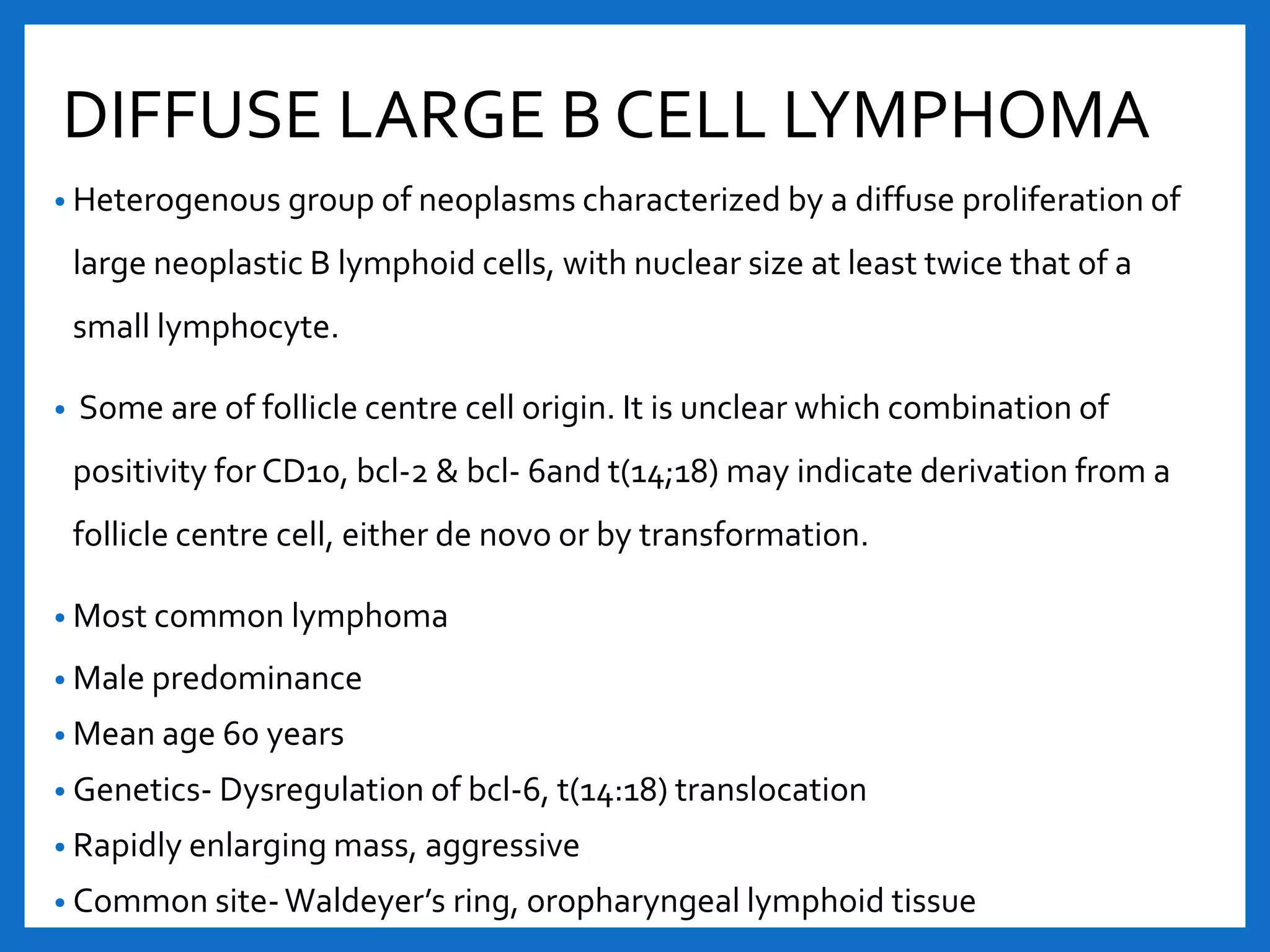 DIFFUSE LARGE B CELL LYMPHOMA

• Heterogenous group of neoplasms characterized by a diffuse proliferation of large neoplastic B lymphoid cells, with nuclear size at least twice that of a small lymphocyte.

• Some are of follicle centre cell origin. It is unclear which combination of positivity for CD10, bcl-2 & bcl- 6and t(14;18) may indicate derivation from a follicle centre cell, either de novo or by transformation.

• Most common lymphoma
• Male predominance
• Mean age 60 years
• Genetics- Dysregulation of bcl-6, t(14:18) translocation
• Rapidly enlarging mass, aggressive
• Common site- Waldeyer's ring, oropharyngeal lymphoid tissue